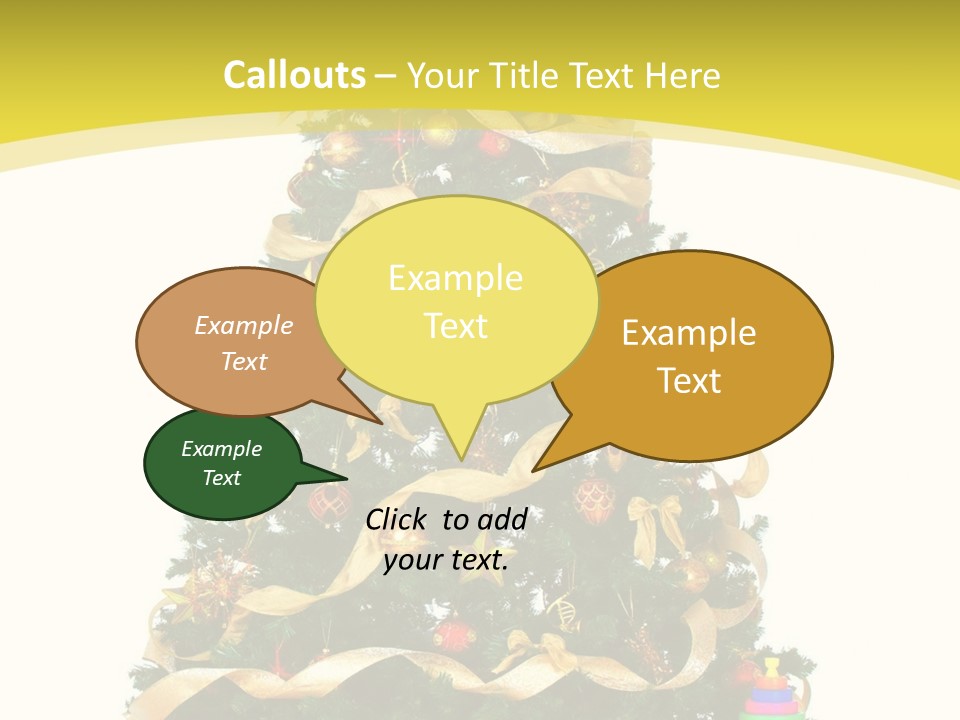 Callouts – Your Title Text Here

Example Text

Example Text

Example Text

Example Text

Click to add your text.